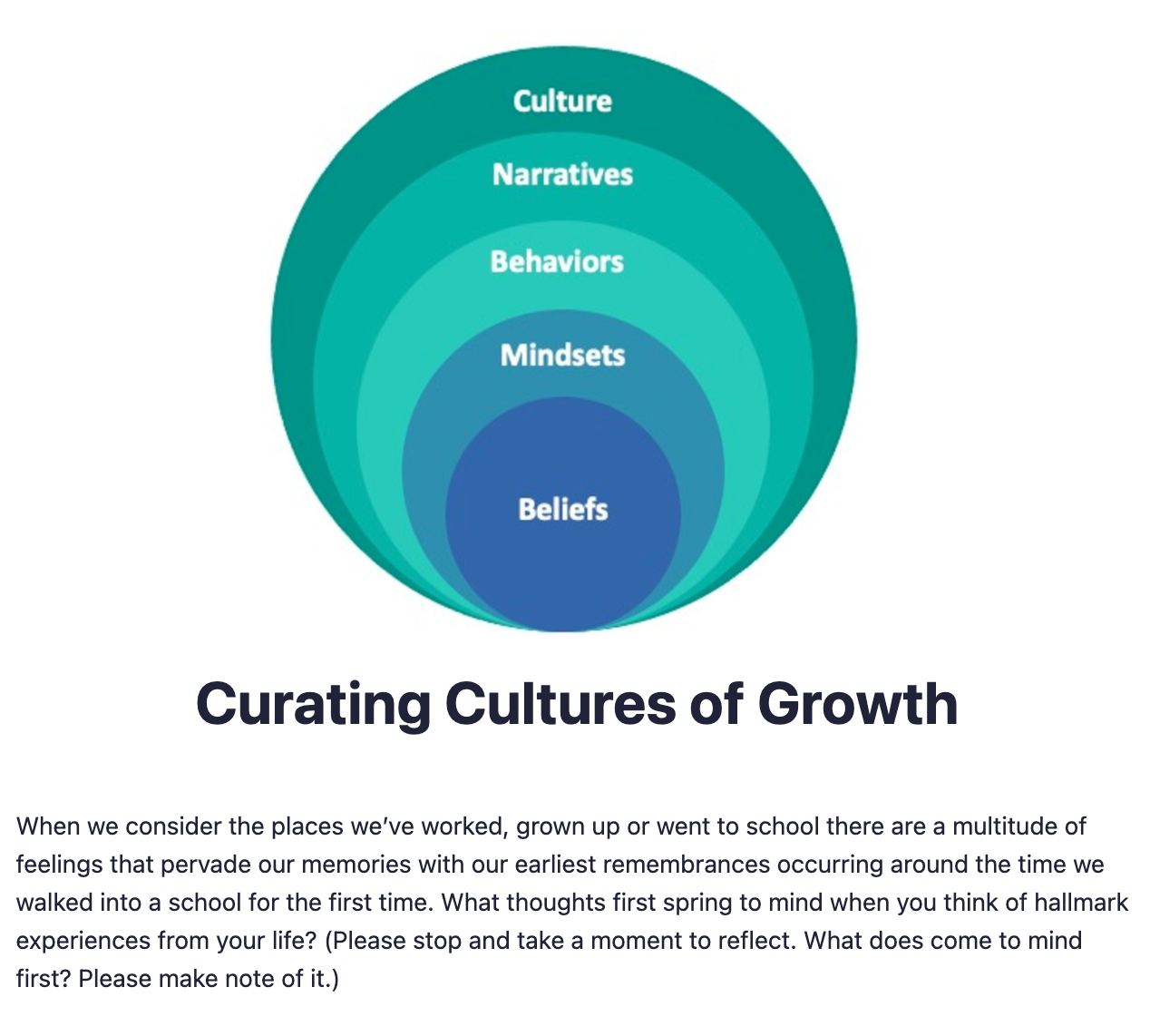 Culture
Narratives
Behaviors
Mindsets
Beliefs

Curating Cultures of Growth

When we consider the places we've worked, grown up or went to school there are a multitude of feelings that pervade our memories with our earliest remembrances occurring around the time we walked into a school for the first time. What thoughts first spring to mind when you think of hallmark experiences from your life? (Please stop and take a moment to reflect. What does come to mind first? Please make note of it.)